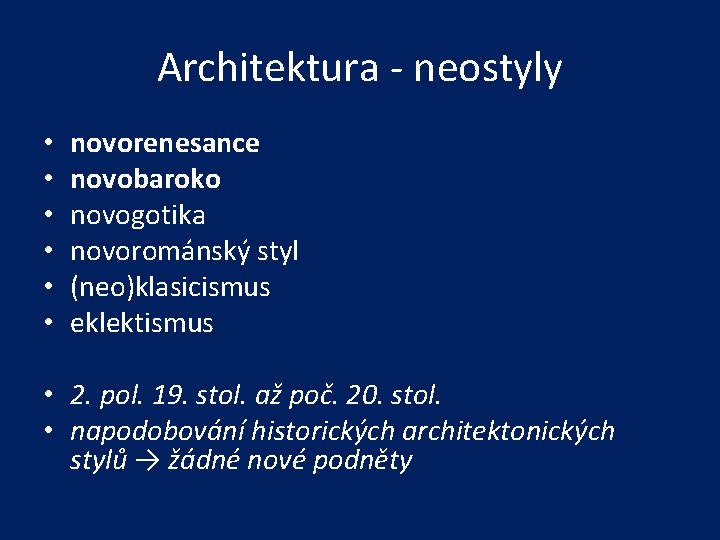 Architektura - neostyly

• novorenesance
• novobaroko
• novogotika
• novorománský styl
• (neo)klasicismus
• eklektismus

• 2. pol. 19. stol. až poč. 20. stol.
• napodobování historických architektonických stylů → žádné nové podněty